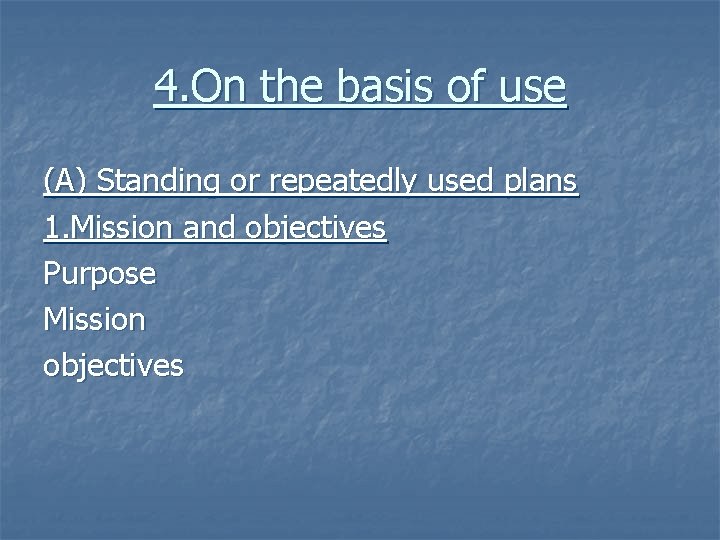 4.On the basis of use

(A) Standing or repeatedly used plans
1.Mission and objectives
Purpose
Mission
objectives